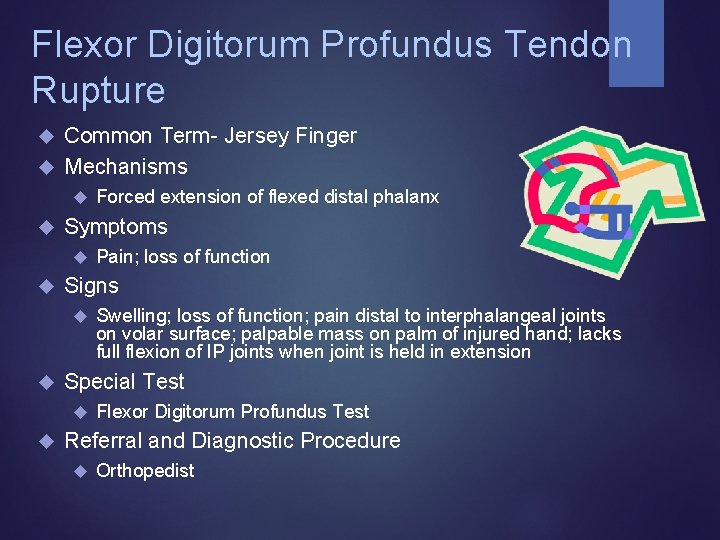 Flexor Digitorum Profundus Tendon Rupture

Common Term- Jersey Finger

Mechanisms

Forced extension of flexed distal phalanx

Symptoms

Pain; loss of function

Signs

Swelling; loss of function; pain distal to interphalangeal joints on volar surface; palpable mass on palm of injured hand; lacks full flexion of IP joints when joint is held in extension

Special Test

Flexor Digitorum Profundus Test

Referral and Diagnostic Procedure

Orthopedist